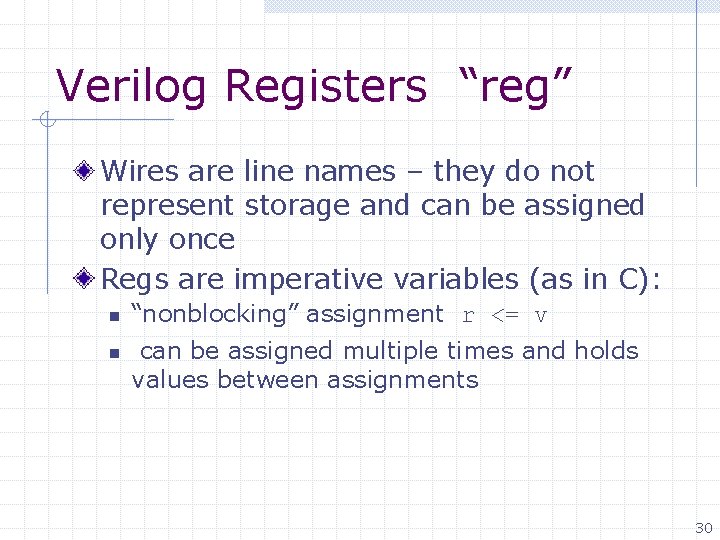 Verilog Registers “reg”

Wires are line names – they do not represent storage and can be assigned only once

Regs are imperative variables (as in C):

“nonblocking” assignment r <= v

can be assigned multiple times and holds values between assignments

30